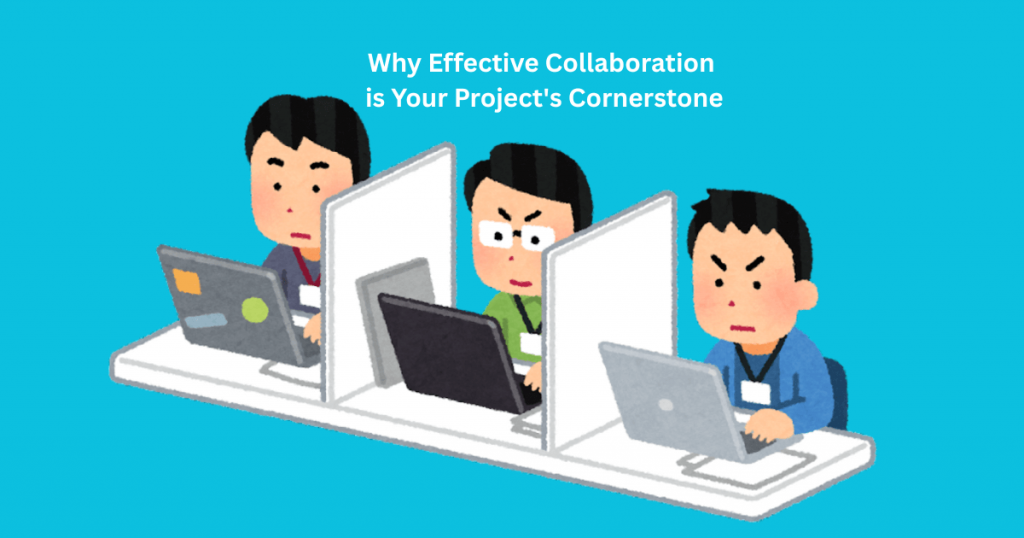 Why Effective Collaboration is Your Project's Cornerstone